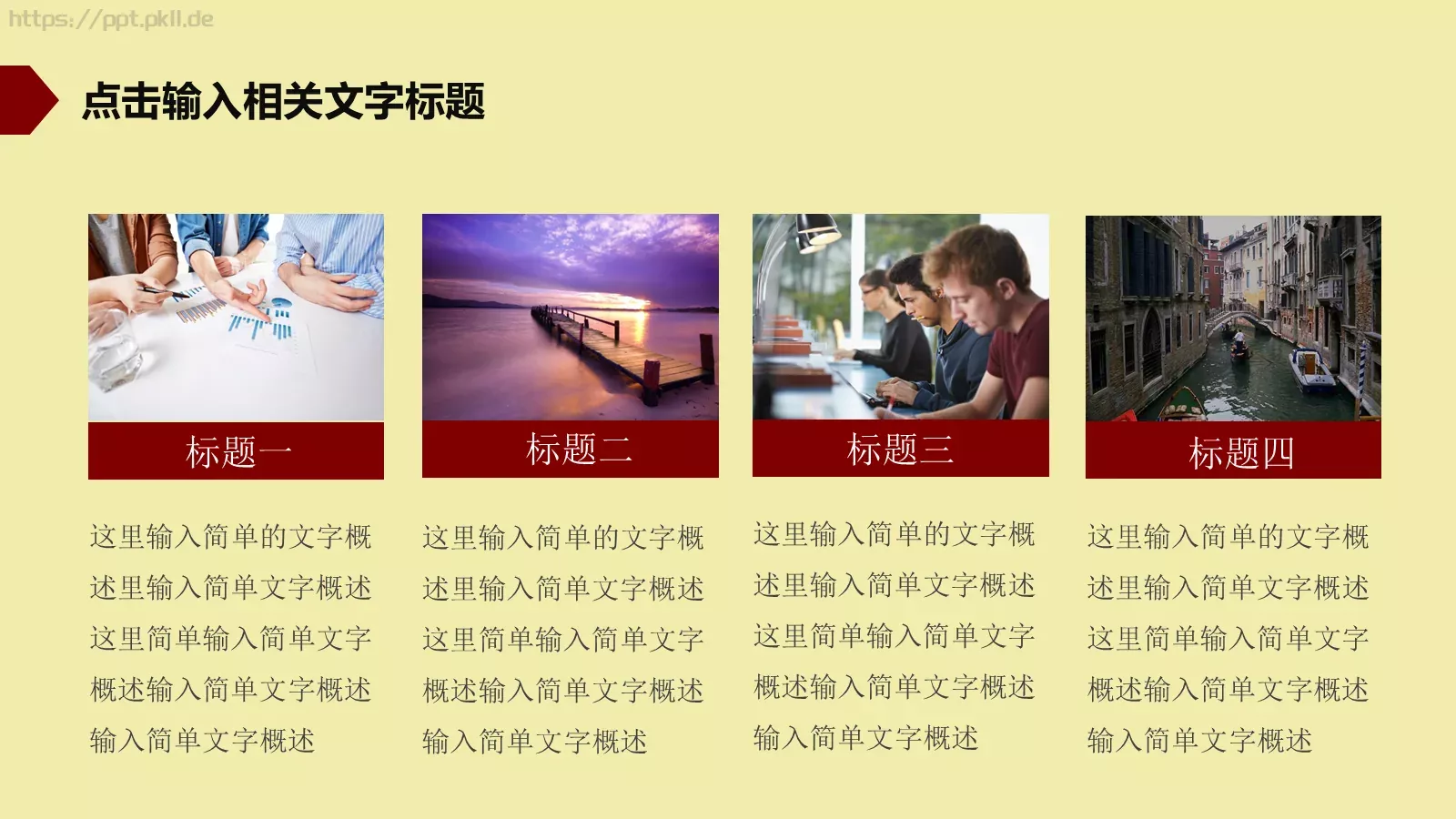 https://ppt.pkll.de

点击输入相关文字标题

标题一

这里输入简单的文字概述里输入简单文字概述这里简单输入简单文字概述输入简单文字概述输入简单文字概述

标题二

这里输入简单的文字概述里输入简单文字概述这里简单输入简单文字概述输入简单文字概述输入简单文字概述

标题三

这里输入简单的文字概述里输入简单文字概述这里简单输入简单文字概述输入简单文字概述输入简单文字概述

标题四

这里输入简单的文字概述里输入简单文字概述这里简单输入简单文字概述输入简单文字概述输入简单文字概述